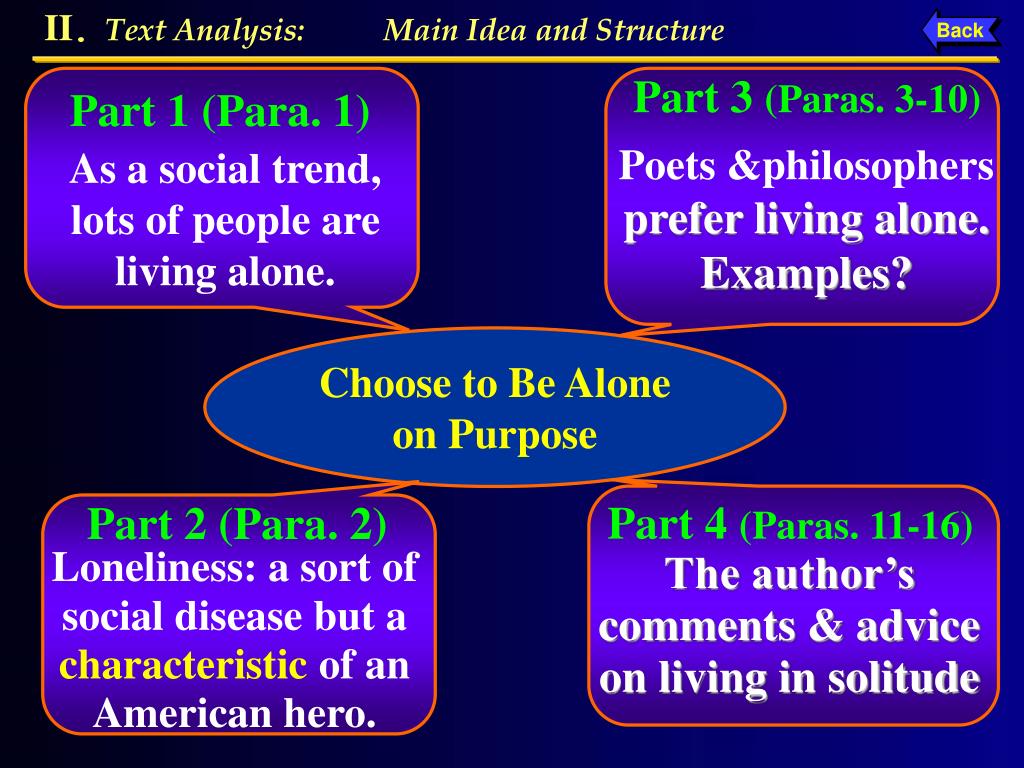 II. Text Analysis: Main Idea and Structure

Back

Part 1 (Para. 1)
As a social trend, lots of people are living alone.

Part 3 (Paras. 3-10)
Poets &philosophers prefer living alone. Examples?

Choose to Be Alone on Purpose

Part 2 (Para. 2)
Loneliness: a sort of social disease but a characteristic of an American hero.

Part 4 (Paras. 11-16)
The author's comments & advice on living in solitude